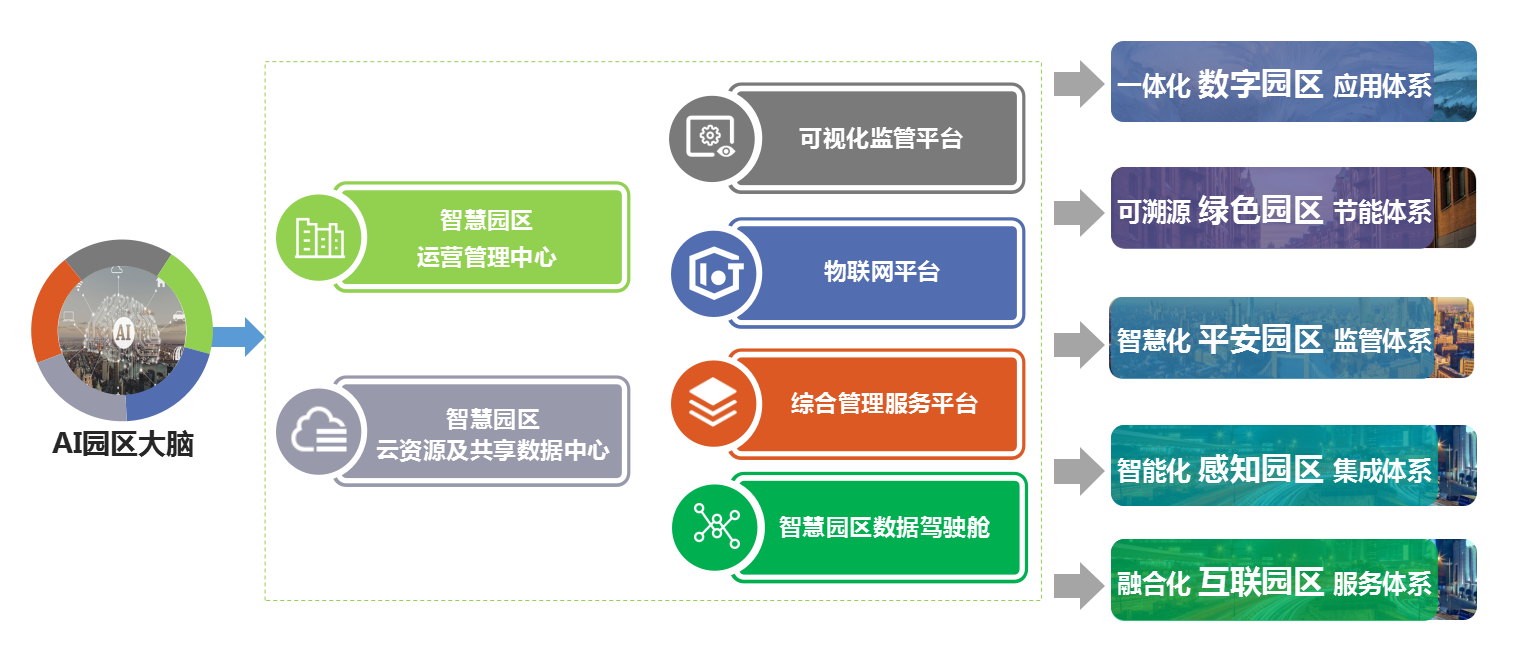 AI

AI园区大脑

智慧园区
运营管理中心

智慧园区
云资源及共享数据中心

可视化监管平台

IoT

物联网平台

综合管理服务平台

智慧园区数据驾驶舱

一体化 数字园区 应用体系

可溯源 绿色园区 节能体系

智慧化 平安园区 监管体系

智能化 感知园区 集成体系

融合化 互联园区 服务体系